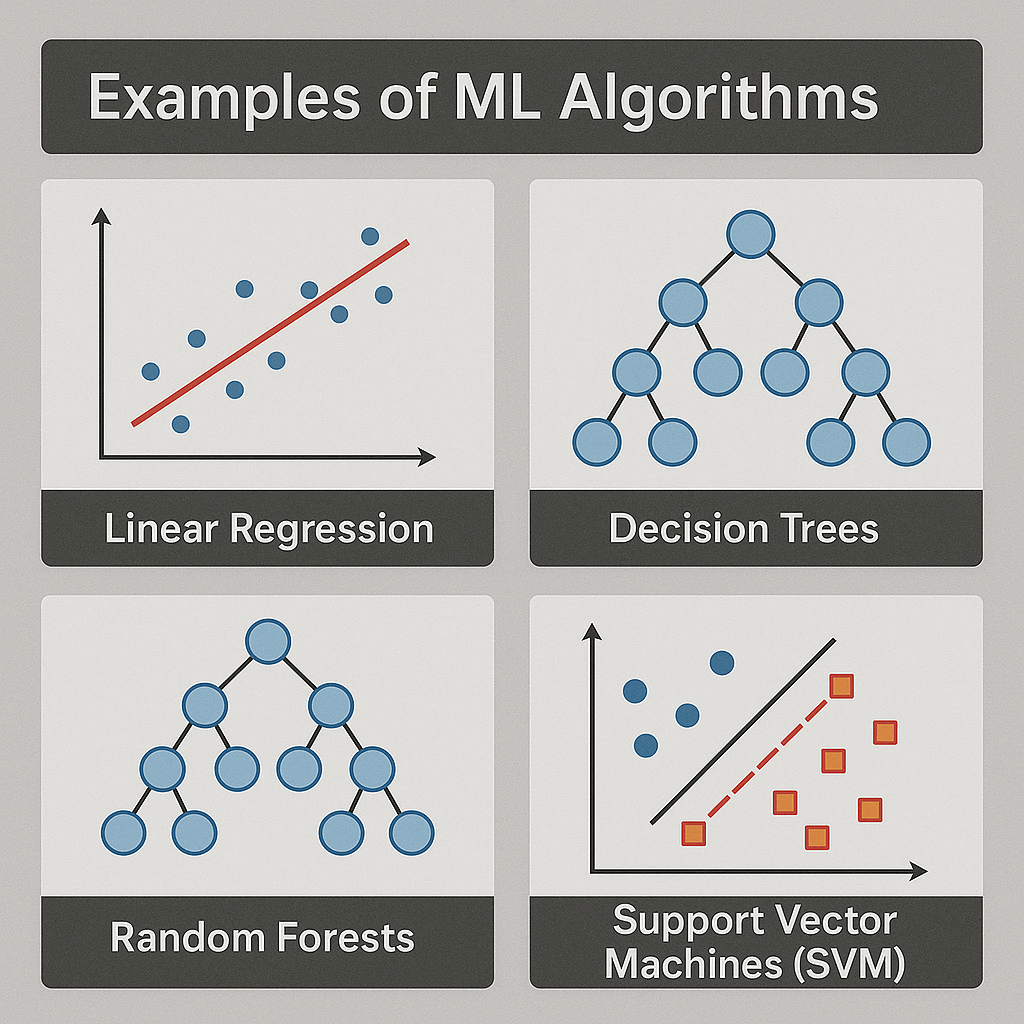 Examples of ML Algorithms

Linear Regression

Decision Trees

Random Forests

Support Vector Machines (SVM)